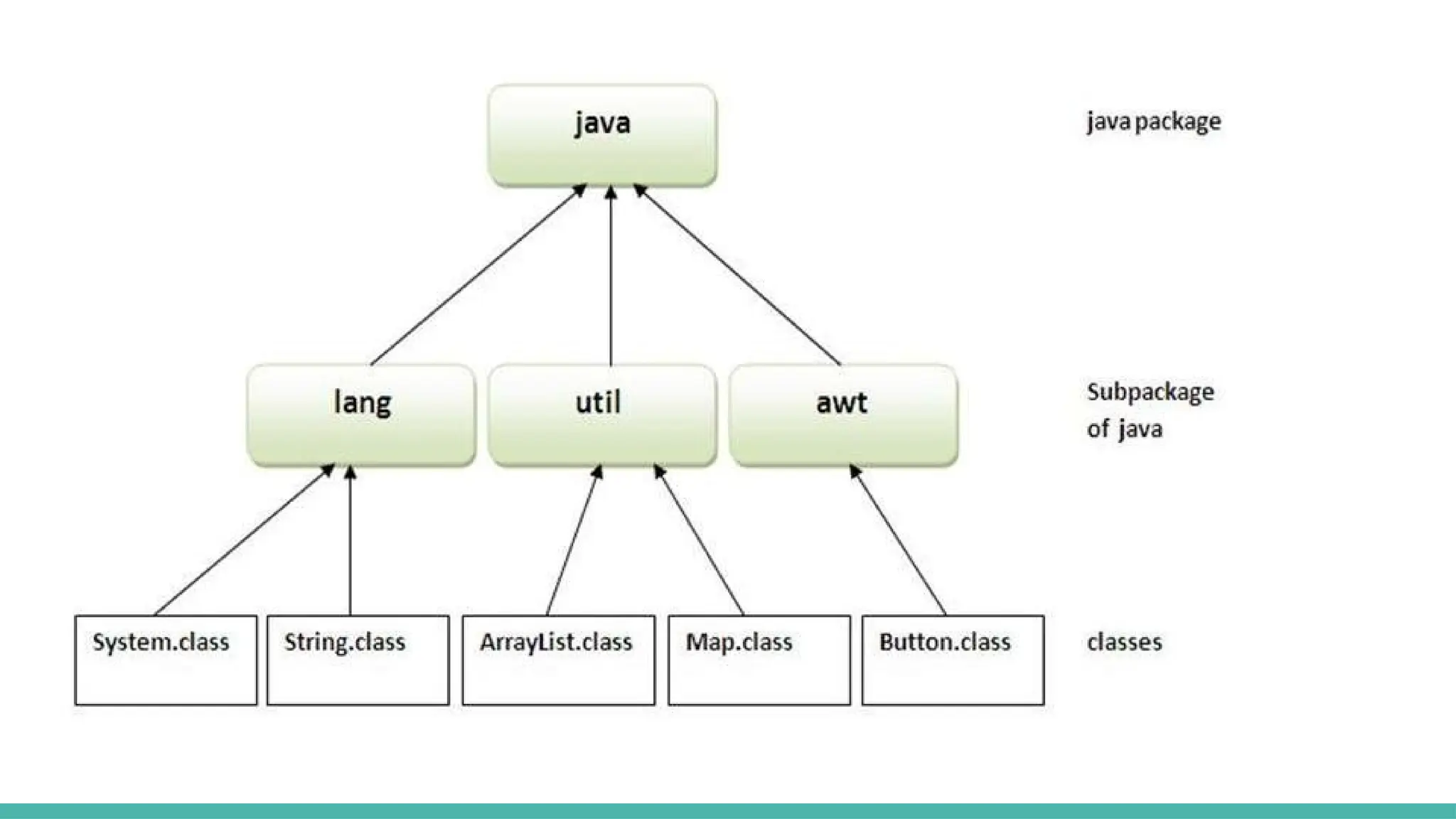 java

java package

lang

util

awt

Subpackage of java

System.class

String.class

ArrayList.class

Map.class

Button.class

classes